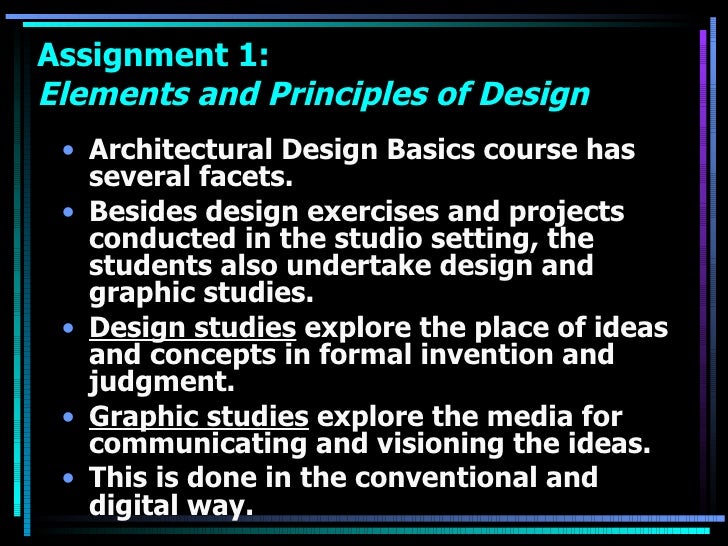 Assignment 1:
Elements and Principles of Design

• Architectural Design Basics course has several facets.
• Besides design exercises and projects conducted in the studio setting, the students also undertake design and graphic studies.
• Design studies explore the place of ideas and concepts in formal invention and judgment.
• Graphic studies explore the media for communicating and visioning the ideas.
• This is done in the conventional and digital way.